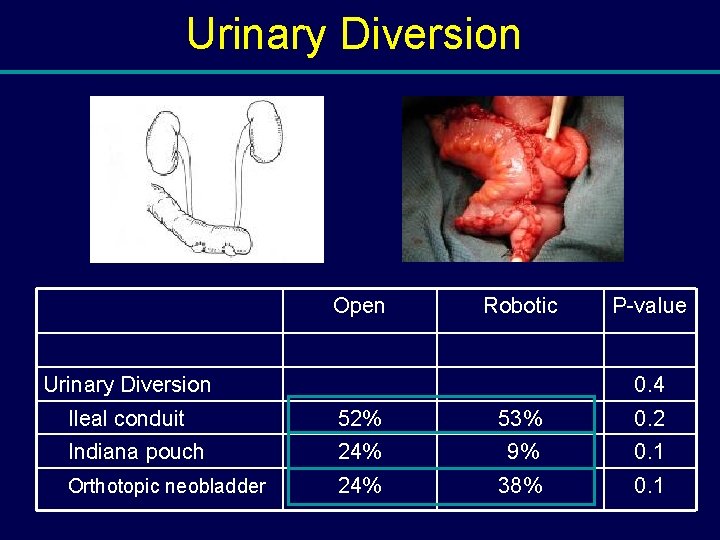 Urinary Diversion

| | Open | Robotic | P-value |
|---|---|---|---|
| | | | |
| Urinary Diversion | | | 0.4 |
| Ileal conduit | 52% | 53% | 0.2 |
| Indiana pouch | 24% | 9% | 0.1 |
| Orthotopic neobladder | 24% | 38% | 0.1 |